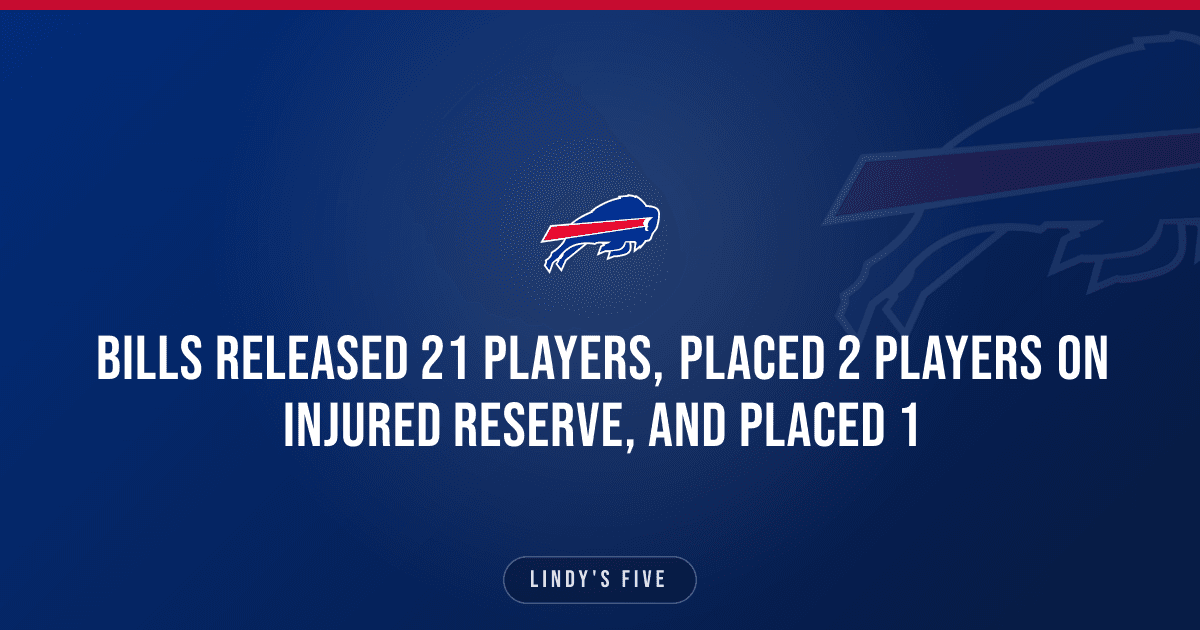 BILLS RELEASED 21 PLAYERS, PLACED 2 PLAYERS ON INJURED RESERVE, AND PLACED 1

LINDY'S FIVE